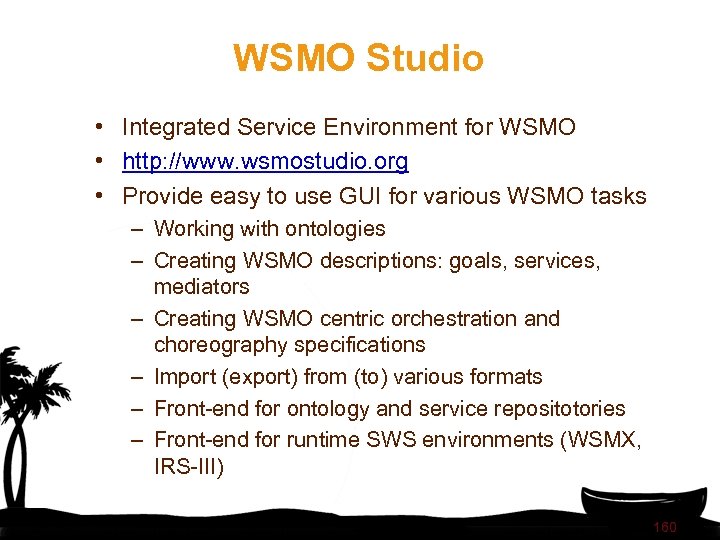 WSMO Studio

• Integrated Service Environment for WSMO
• http://www.wsmostudio.org
• Provide easy to use GUI for various WSMO tasks
– Working with ontologies
– Creating WSMO descriptions: goals, services, mediators
– Creating WSMO centric orchestration and choreography specifications
– Import (export) from (to) various formats
– Front-end for ontology and service repositotories
– Front-end for runtime SWS environments (WSMX, IRS-III)

160